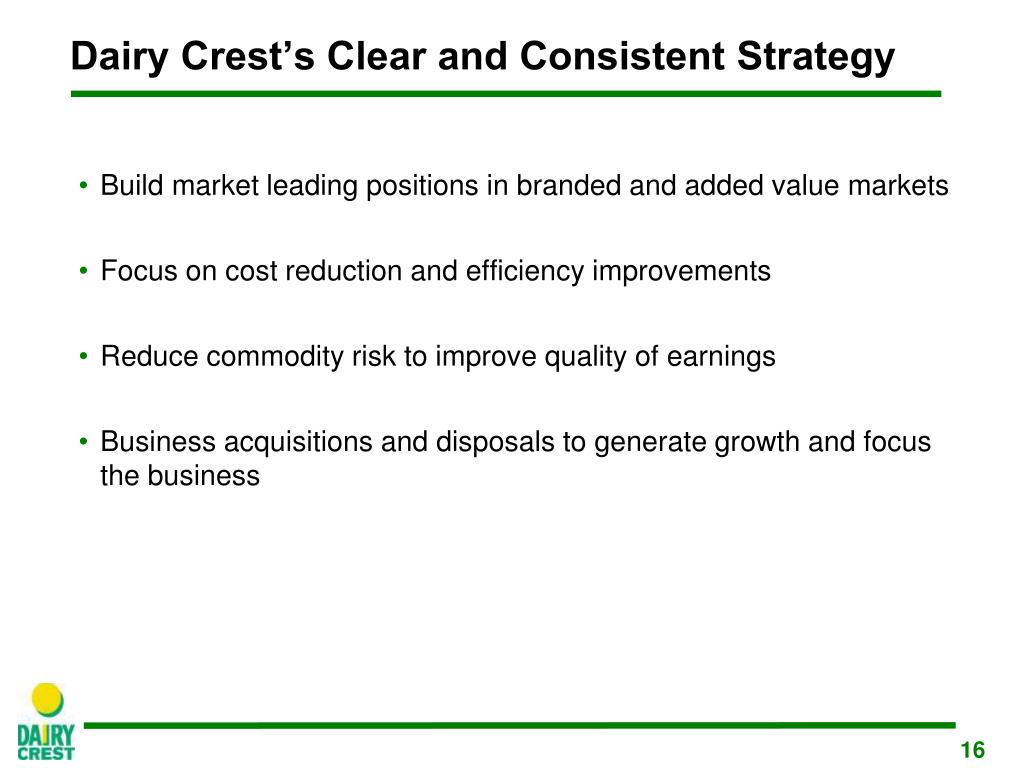 Dairy Crest's Clear and Consistent Strategy

• Build market leading positions in branded and added value markets

• Focus on cost reduction and efficiency improvements

• Reduce commodity risk to improve quality of earnings

• Business acquisitions and disposals to generate growth and focus the business

DAIRY CREST

16